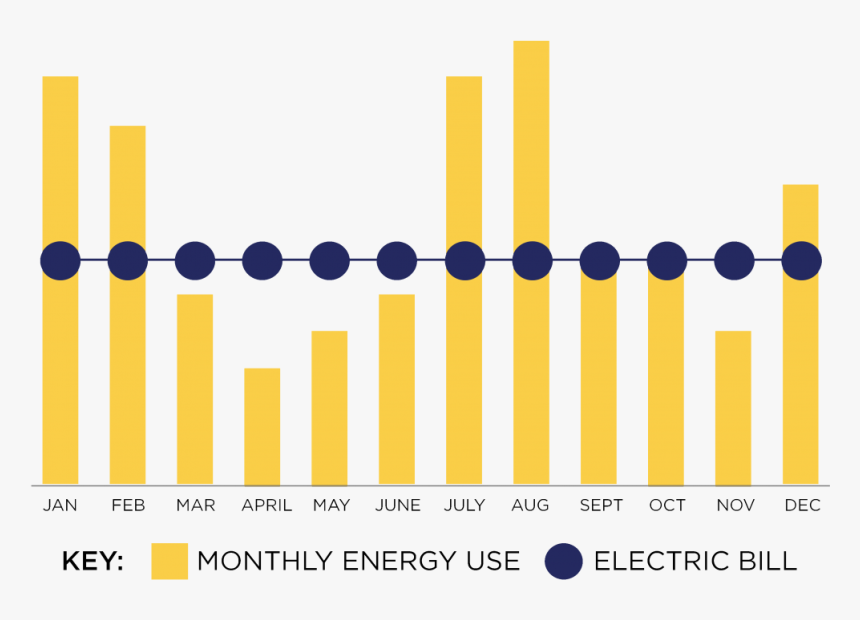 JAN FEB MAR APRIL MAY JUNE JULY AUG SEPT OCT NOV DEC

KEY: MONTHLY ENERGY USE ELECTRIC BILL